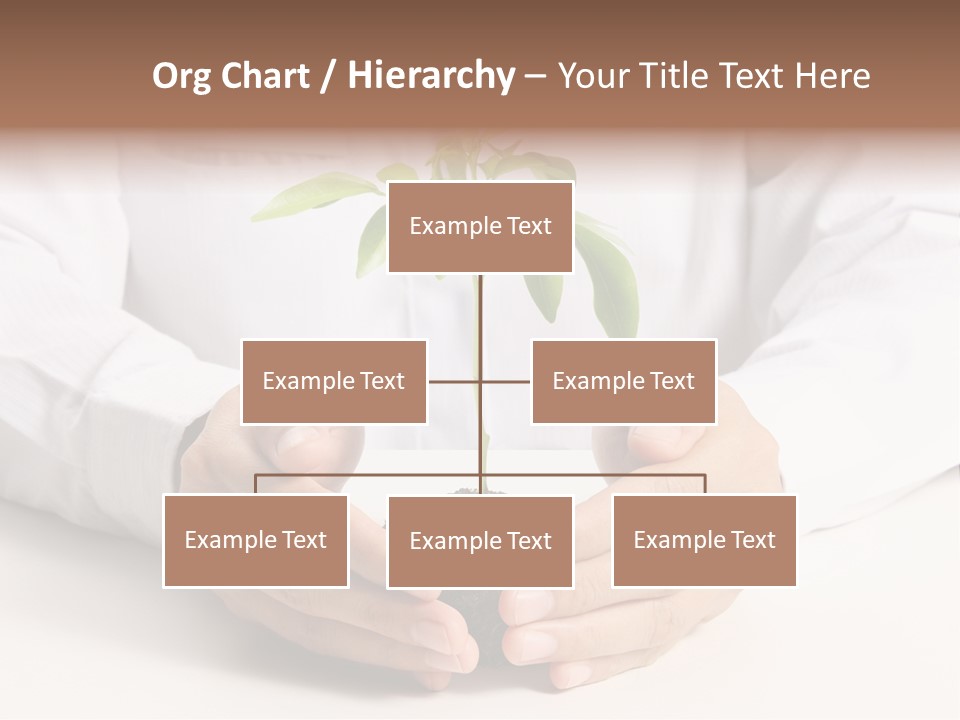 Org Chart / Hierarchy – Your Title Text Here

Example Text

Example Text

Example Text

Example Text

Example Text

Example Text